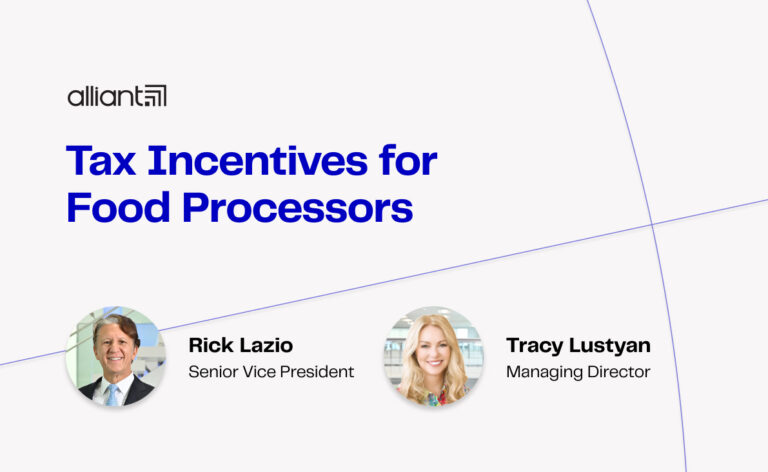 alliant

Tax Incentives for Food Processors

Rick Lazio
Senior Vice President

Tracy Lustyan
Managing Director